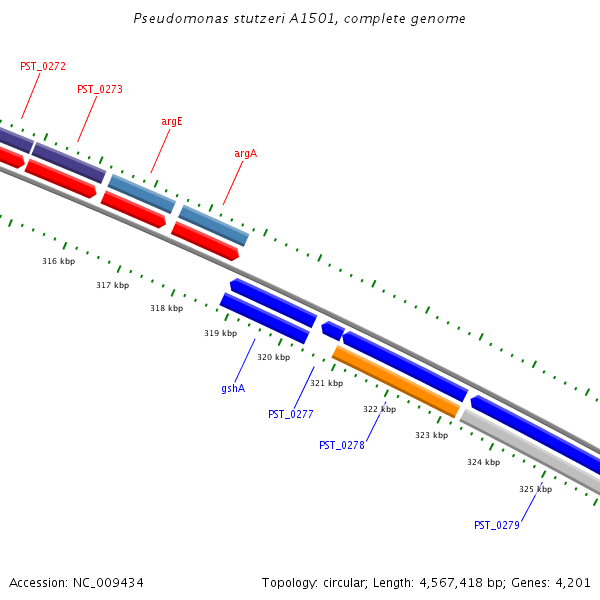 Pseudomonas stutzeri A1501, complete genome

PST_0272

PST_0273

argE

argA

316 kbp

317 kbp

318 kbp

319 kbp

320 kbp

321 kbp

322 kbp

323 kbp

324 kbp

325 kbp

gshA

PST_0277

PST_0278

PST_0279

Accession: NC_009434

Topology: circular; Length: 4,567,418 bp; Genes: 4,201